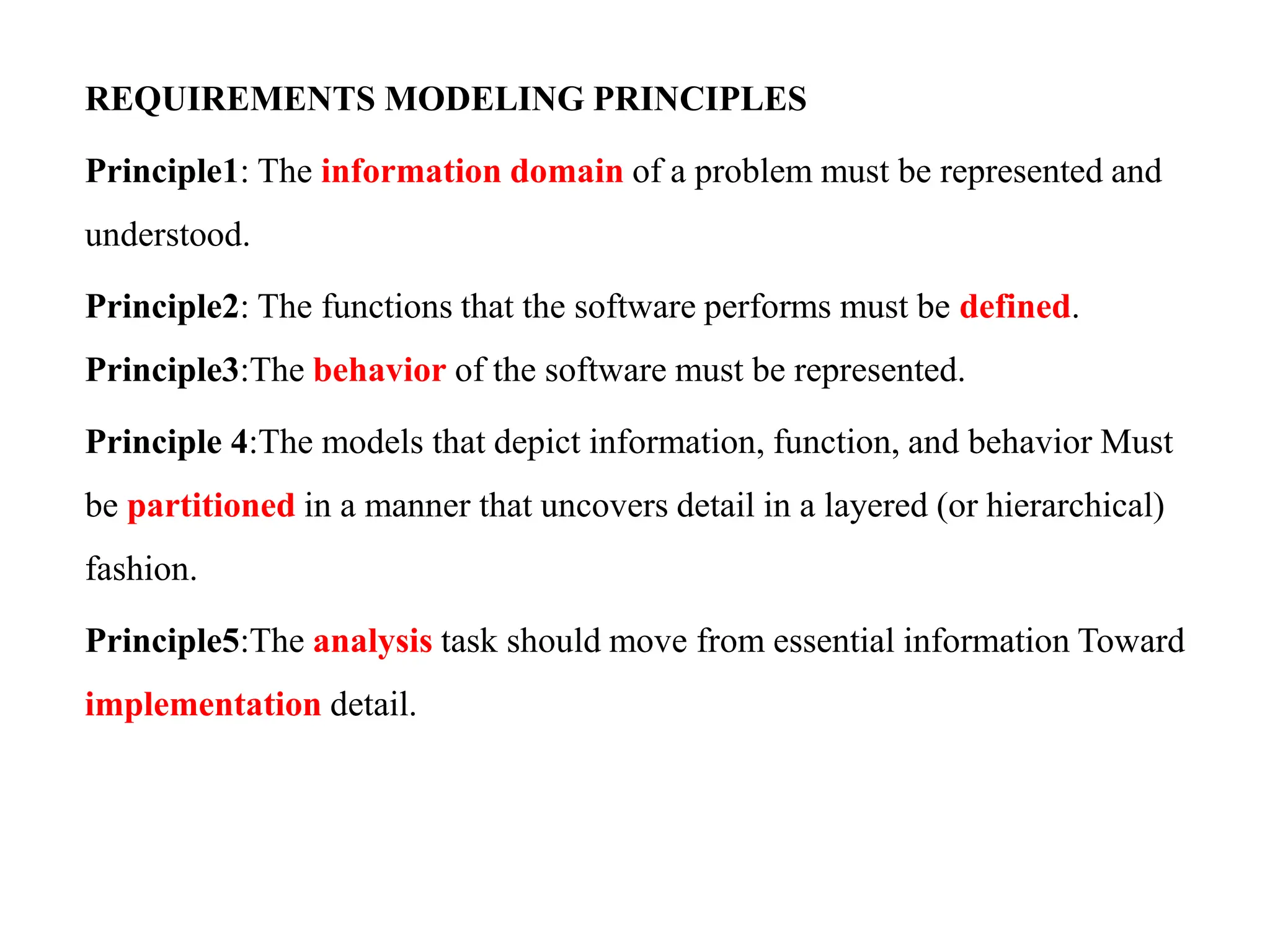 REQUIREMENTS MODELING PRINCIPLES

Principle1: The information domain of a problem must be represented and understood.

Principle2: The functions that the software performs must be defined.

Principle3:The behavior of the software must be represented.

Principle 4:The models that depict information, function, and behavior Must be partitioned in a manner that uncovers detail in a layered (or hierarchical) fashion.

Principle5:The analysis task should move from essential information Toward implementation detail.